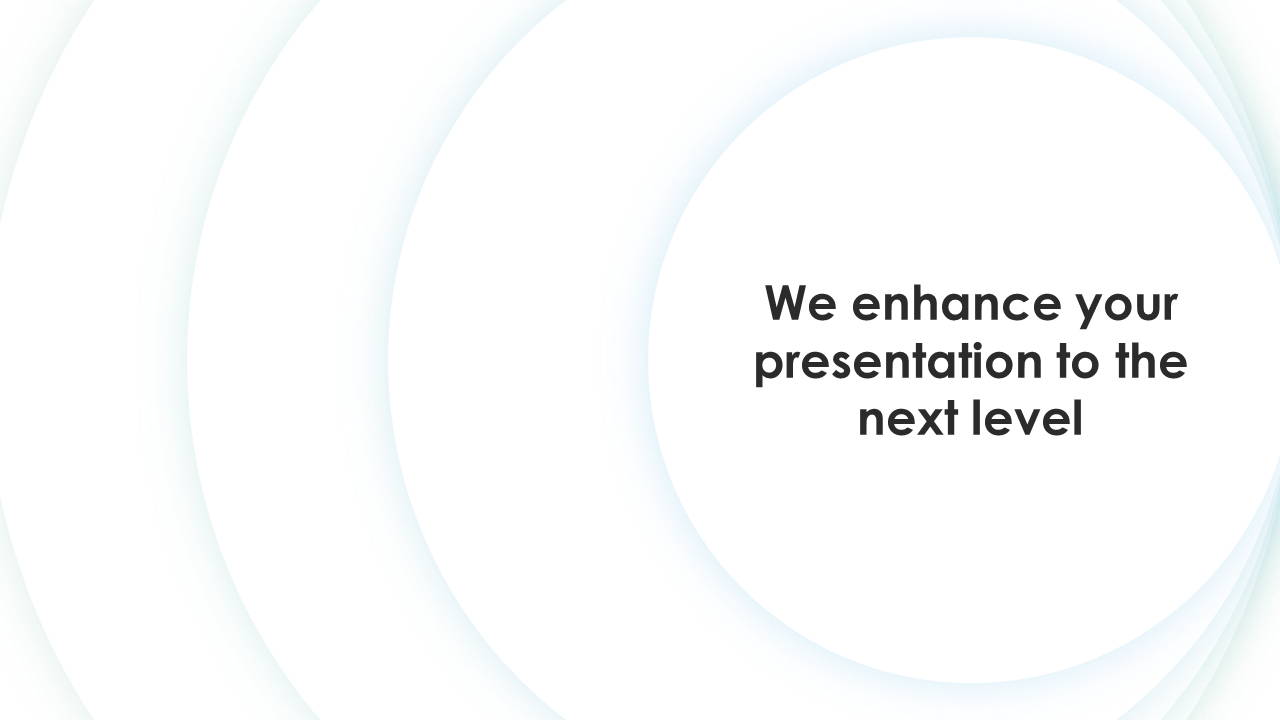 We enhance your presentation to the next level